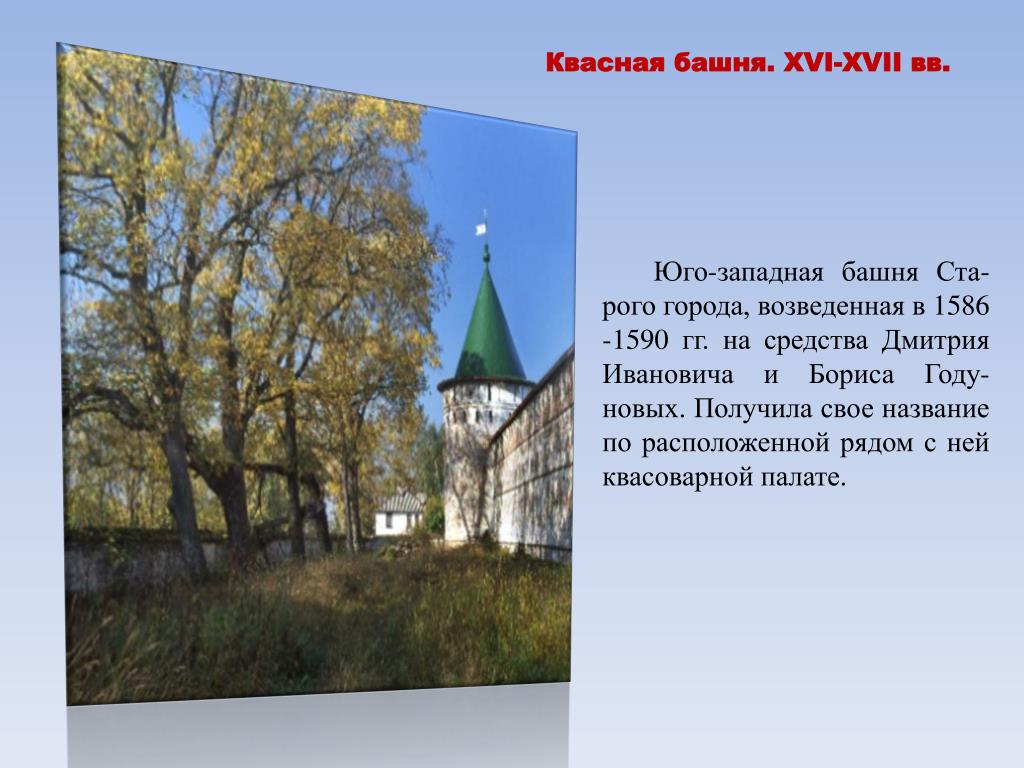 Квасная башня. XVI-XVII вв.

Юго-западная башня Старого города, возведенная в 1586 -1590 гг. на средства Дмитрия Ивановича и Бориса Годуновых. Получила свое название по расположенной рядом с ней квасоварной палате.